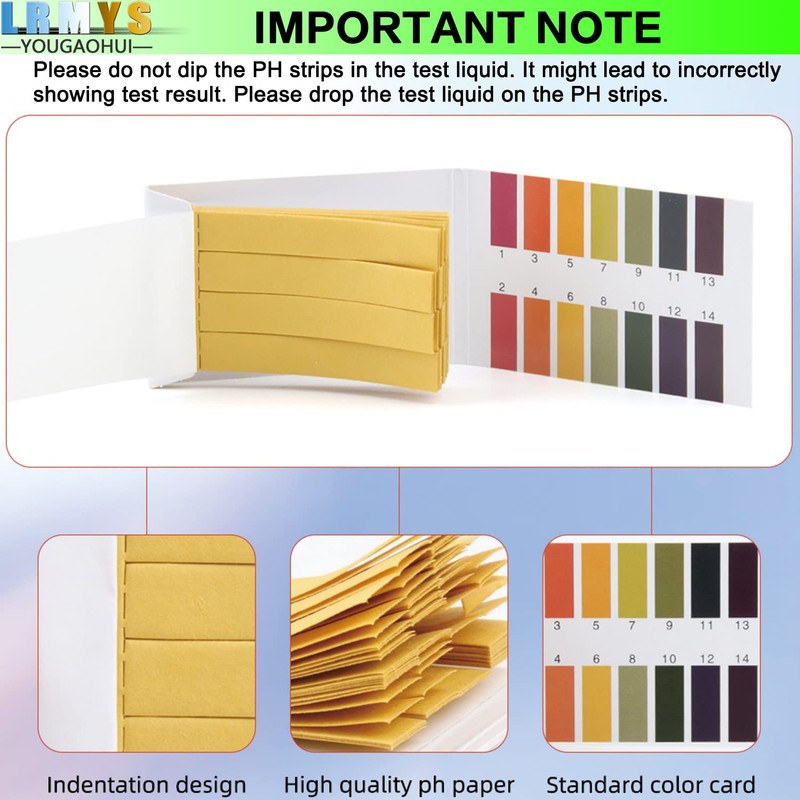 LRMYS
—YOUGAOHUI—
IMPORTANT NOTE

Please do not dip the PH strips in the test liquid. It might lead to incorrectly showing test result. Please drop the test liquid on the PH strips.

1 3 5 7 9 11 13
2 4 6 8 10 12 14

3 5 7 9 11 13
4 6 8 10 12 14

Indentation design
High quality ph paper
Standard color card